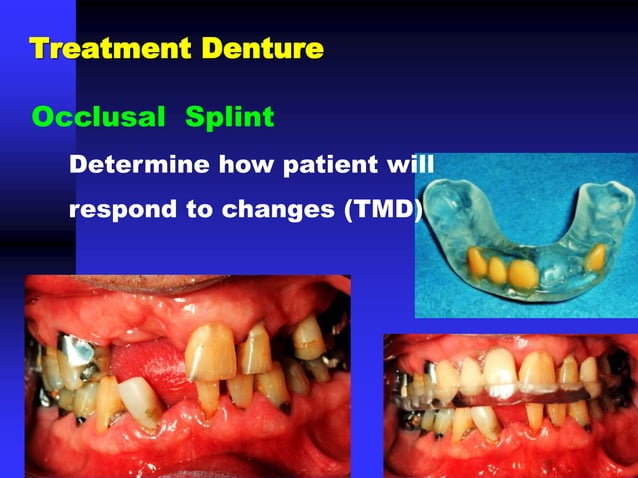 Treatment Denture

Occlusal Splint

Determine how patient will respond to changes (TMD)